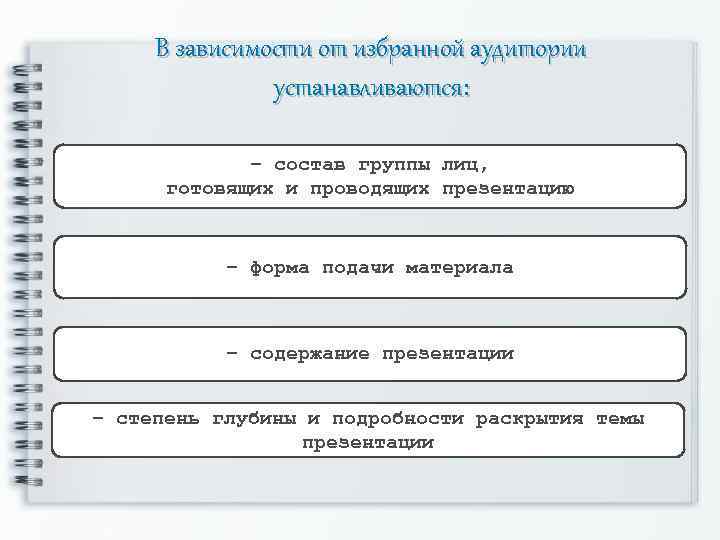 В зависимости от избранной аудитории устанавливаются:

– состав группы лиц, готовящих и проводящих презентацию

– форма подачи материала

– содержание презентации

– степень глубины и подробности раскрытия темы презентации